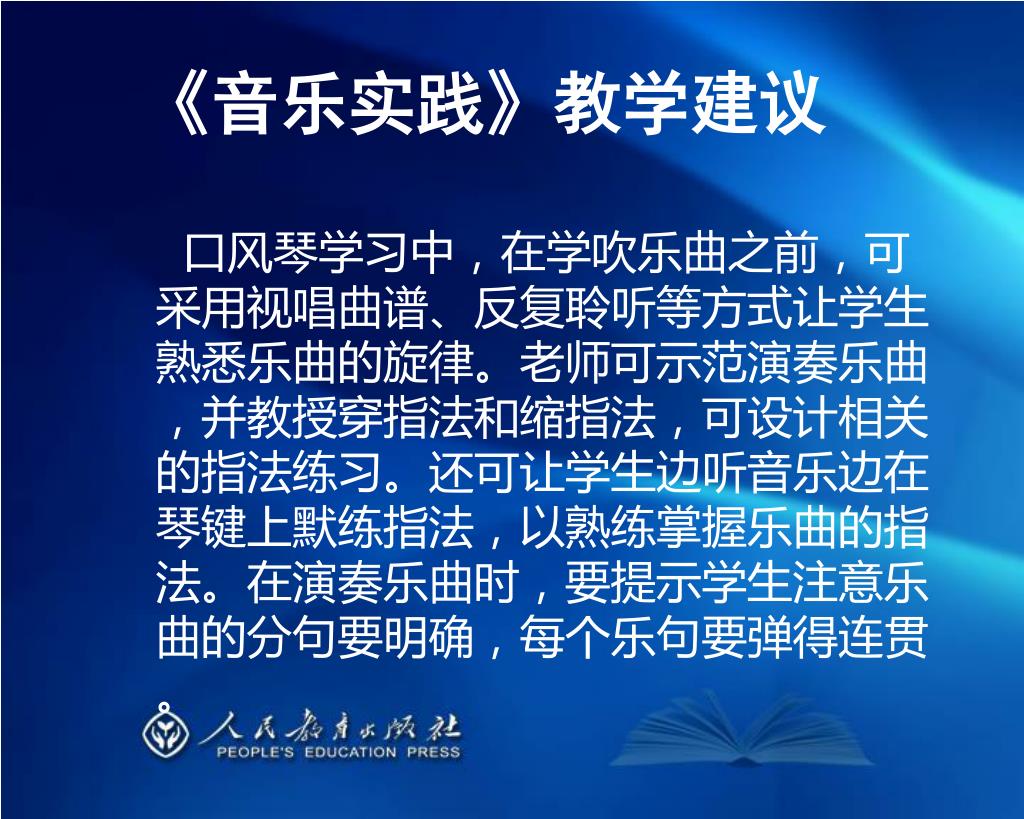 《音乐实践》教学建议

口风琴学习中，在学吹乐曲之前，可采用视唱曲谱、反复聆听等方式让学生熟悉乐曲的旋律。老师可示范演奏乐曲，并教授穿指法和缩指法，可设计相关的指法练习。还可让学生边听音乐边在琴键上默练指法，以熟练掌握乐曲的指法。在演奏乐曲时，要提示学生注意乐曲的分句要明确，每个乐句要弹得连贯

人民教育出版社
PEOPLE'S EDUCATION PRESS